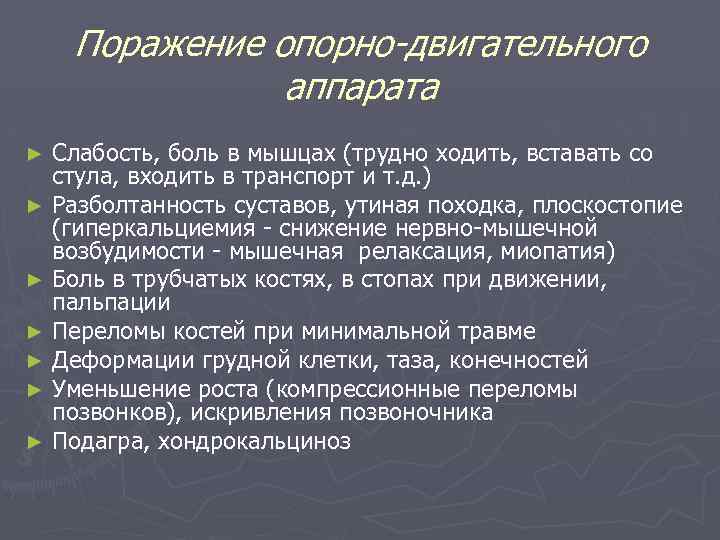 Поражение опорно-двигательного аппарата

► Слабость, боль в мышцах (трудно ходить, вставать со стула, входить в транспорт и т.д.)
► Разболтанность суставов, утиная походка, плоскостопие (гиперкальциемия - снижение нервно-мышечной возбудимости - мышечная релаксация, миопатия)
► Боль в трубчатых костях, в стопах при движении, пальпации
► Переломы костей при минимальной травме
► Деформации грудной клетки, таза, конечностей
► Уменьшение роста (компрессионные переломы позвонков), искривления позвоночника
► Подагра, хондрокальциноз